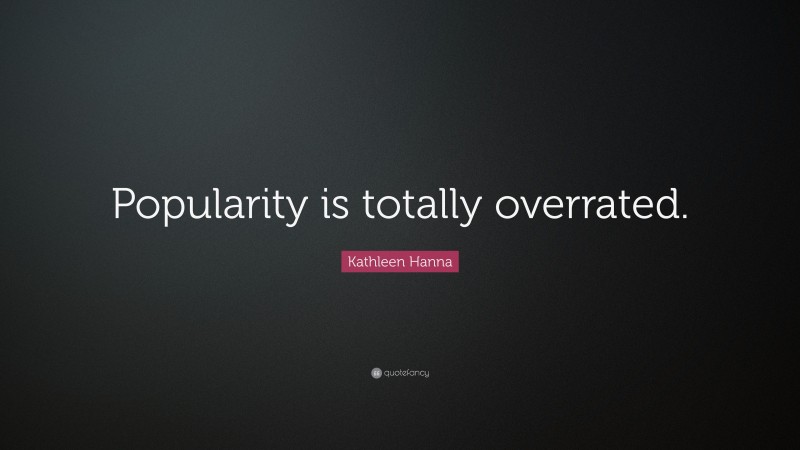 Popularity is totally overrated.

Kathleen Hanna

quotefancy